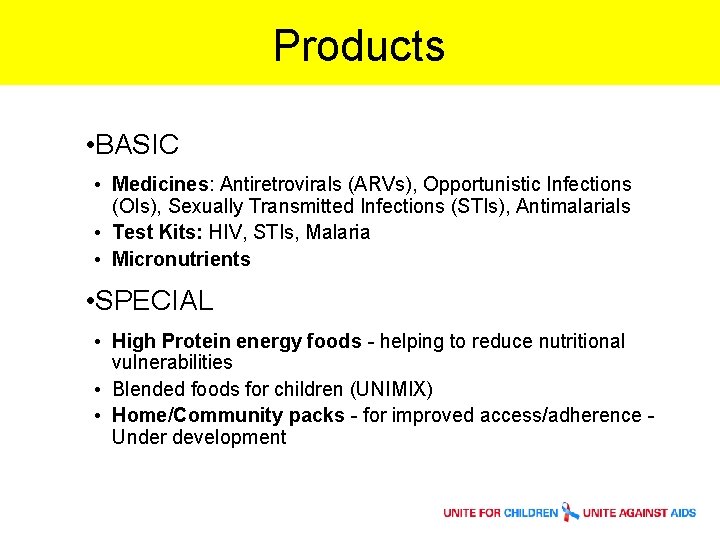 Products

•BASIC

• Medicines: Antiretrovirals (ARVs), Opportunistic Infections (OIs), Sexually Transmitted Infections (STIs), Antimalarials
• Test Kits: HIV, STIs, Malaria
• Micronutrients

•SPECIAL

• High Protein energy foods - helping to reduce nutritional vulnerabilities
• Blended foods for children (UNIMIX)
• Home/Community packs - for improved access/adherence - Under development

UNITE FOR CHILDREN UNITE AGAINST AIDS